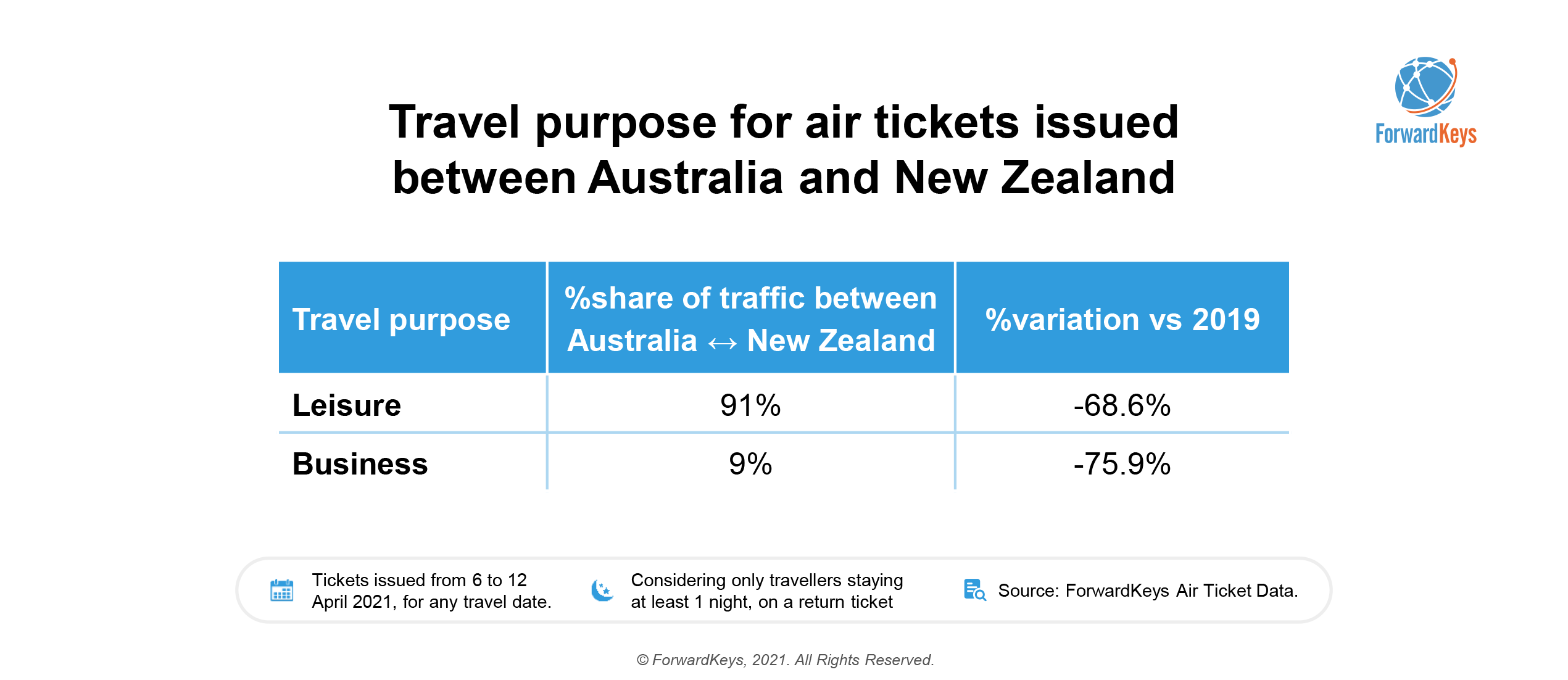 ForwardKeys

Travel purpose for air tickets issued between Australia and New Zealand

| Travel purpose | %share of traffic between Australia ↔ New Zealand | %variation vs 2019 |
|---|---|---|
| Leisure | 91% | -68.6% |
| Business | 9% | -75.9% |

Tickets issued from 6 to 12 April 2021, for any travel date.

Considering only travellers staying at least 1 night, on a return ticket

Source: ForwardKeys Air Ticket Data.

© ForwardKeys, 2021. All Rights Reserved.